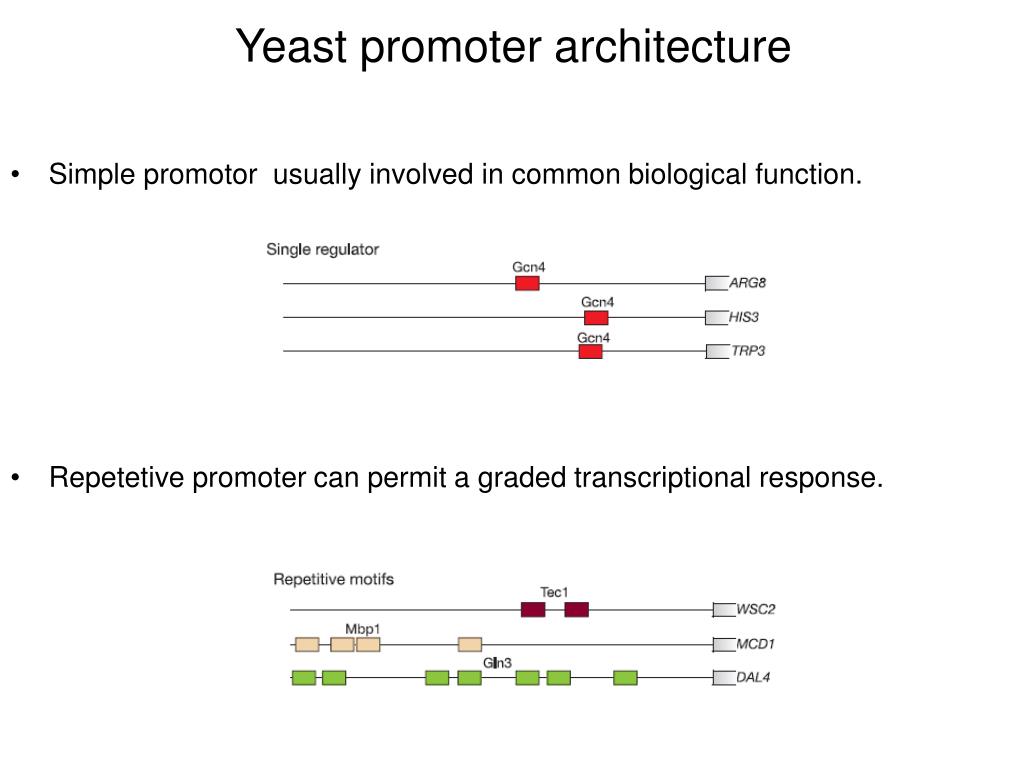 Yeast promoter architecture

• Simple promotor usually involved in common biological function.

Single regulator

Gcn4

ARG8

Gcn4

HIS3

Gcn4

TRP3

• Repetetive promoter can permit a graded transcriptional response.

Repetitive motifs

Tec1

WSC2

Mbp1

MCD1

Gln3

DAL4